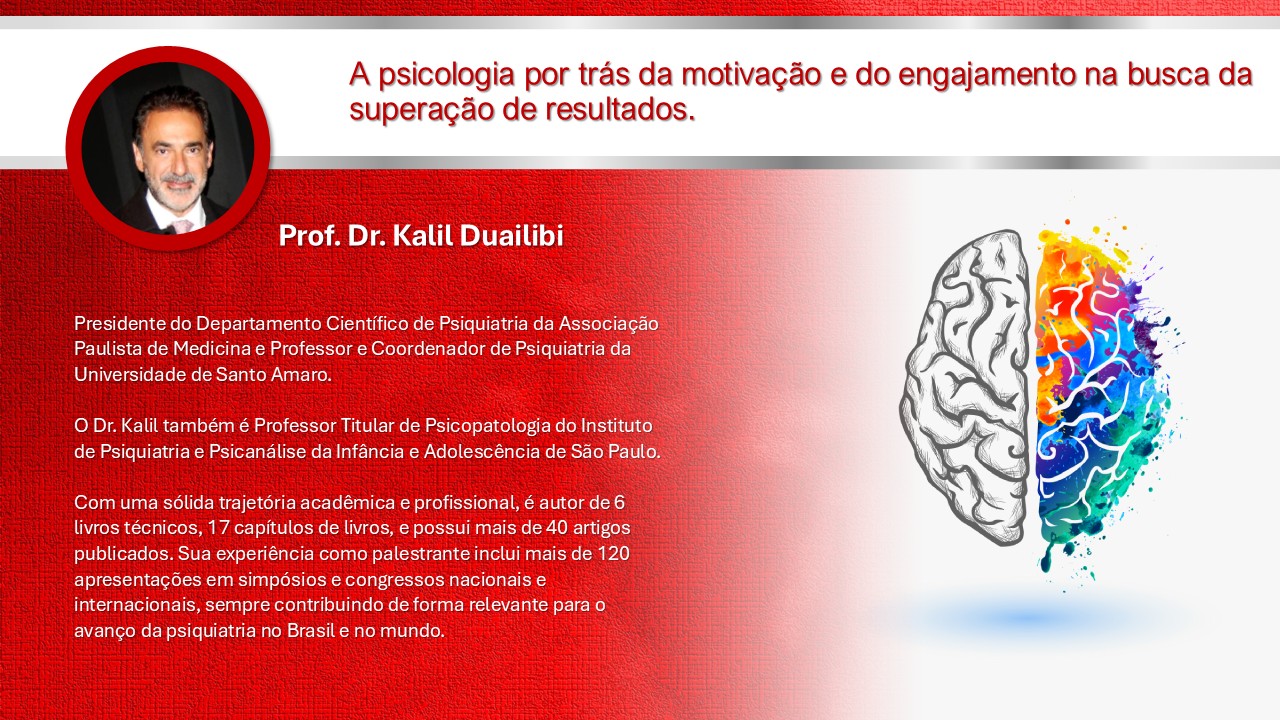 A psicologia por trás da motivação e do engajamento na busca da superação de resultados.

Prof. Dr. Kalil Duailibi

Presidente do Departamento Científico de Psiquiatria da Associação Paulista de Medicina e Professor e Coordenador de Psiquiatria da Universidade de Santo Amaro.

O Dr. Kalil também é Professor Titular de Psicopatologia do Instituto de Psiquiatria e Psicanálise da Infância e Adolescência de São Paulo.

Com uma sólida trajetória acadêmica e profissional, é autor de 6 livros técnicos, 17 capítulos de livros, e possui mais de 40 artigos publicados. Sua experiência como palestrante inclui mais de 120 apresentações em simpósios e congressos nacionais e internacionais, sempre contribuindo de forma relevante para o avanço da psiquiatria no Brasil e no mundo.